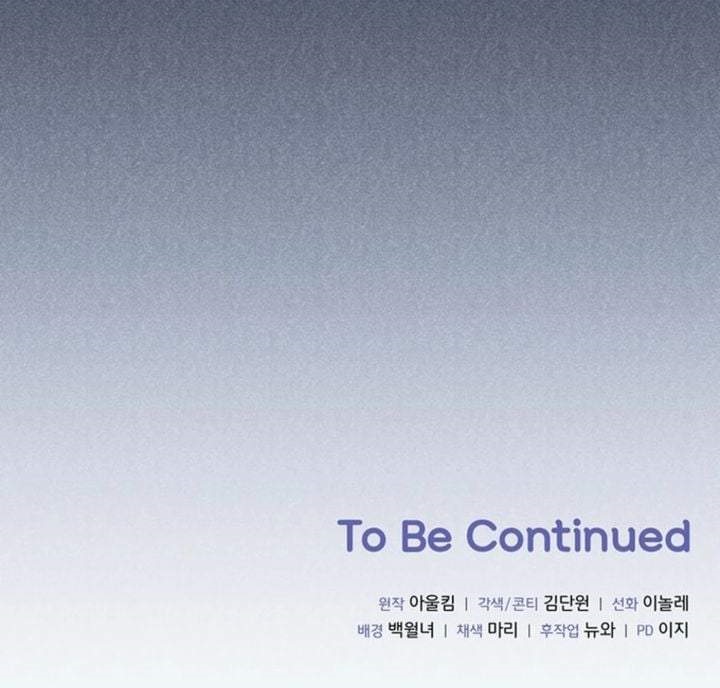 To Be Continued

원작 아울킴 | 각색/콘티 김단원 | 선화 이놀레
배경 백월녀 | 채색 마리 | 후작업 뉴와 | PD 이지